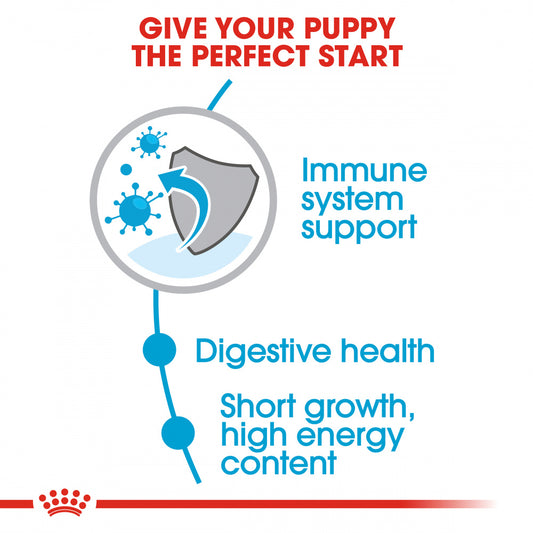 GIVE YOUR PUPPY THE PERFECT START

Immune system support

Digestive health

Short growth, high energy content